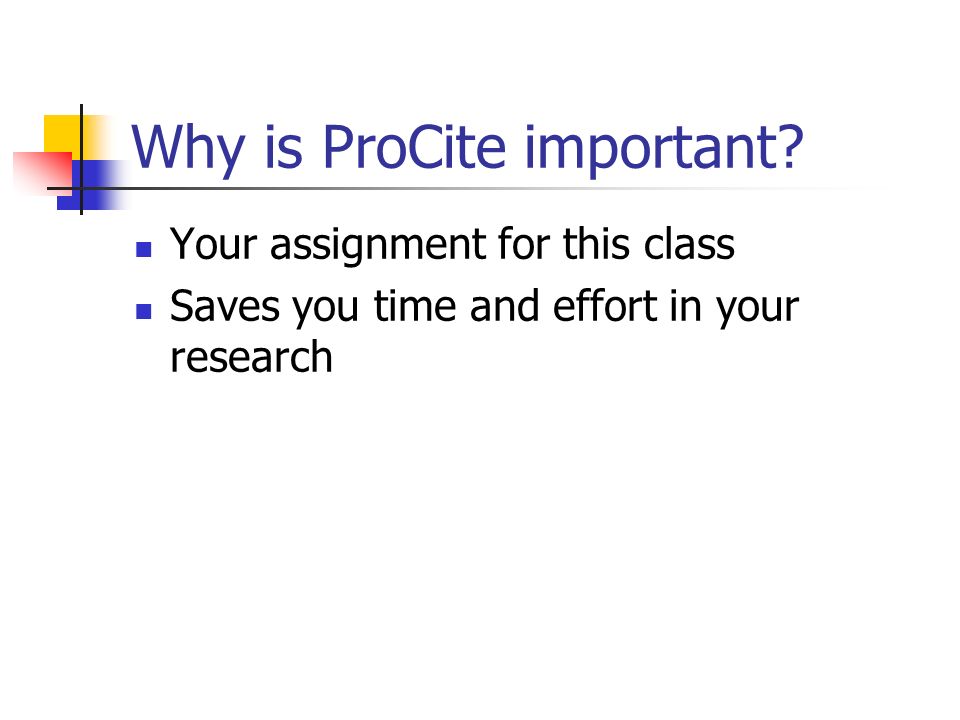 Why is ProCite important?

- Your assignment for this class
- Saves you time and effort in your research